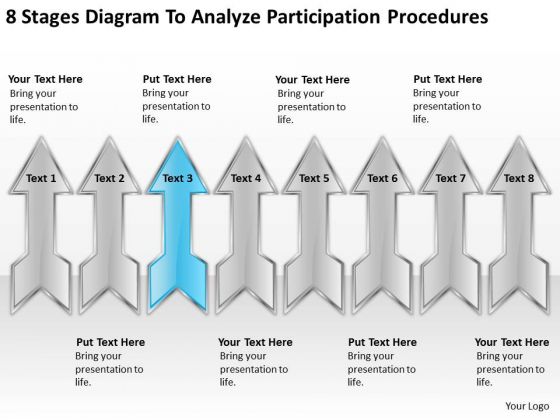 8 Stages Diagram To Analyze Participation Procedures

Your Text Here
Bring your presentation to life.

Put Text Here
Bring your presentation to life.

Your Text Here
Bring your presentation to life.

Put Text Here
Bring your presentation to life.

Text 1 Text 2 Text 3 Text 4 Text 5 Text 6 Text 7 Text 8

Put Text Here
Bring your presentation to life.

Your Text Here
Bring your presentation to life.

Put Text Here
Bring your presentation to life.

Your Text Here
Bring your presentation to life.

Your Logo